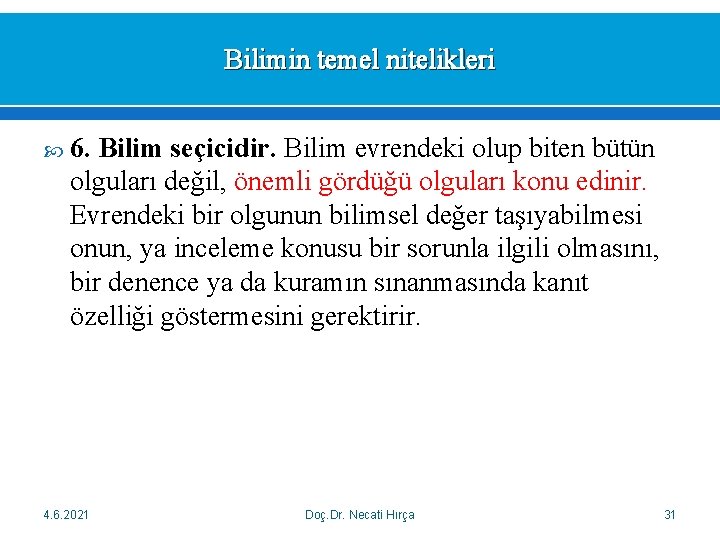 Bilimin temel nitelikleri

6. Bilim seçicidir. Bilim evrendeki olup biten bütün olguları değil, önemli gördüğü olguları konu edinir. Evrendeki bir olgunun bilimsel değer taşıyabilmesi onun, ya inceleme konusu bir sorunla ilgili olmasını, bir denence ya da kuramın sınanmasında kanıt özelliği göstermesini gerektirir.

4.6.2021

Doç.Dr. Necati Hırça

31